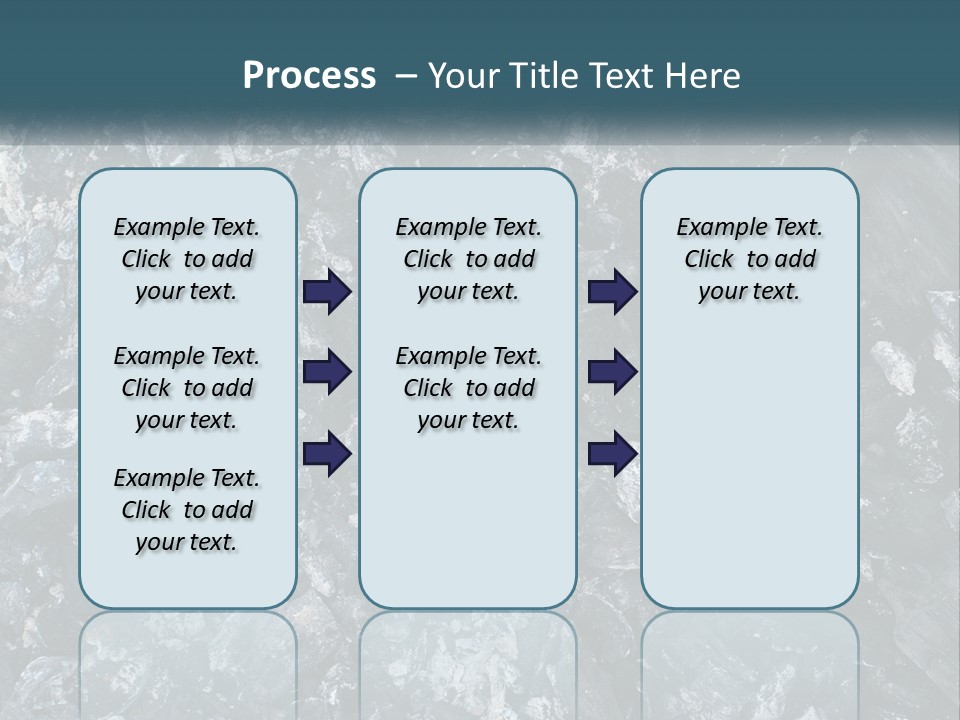 Process – Your Title Text Here

Example Text. Click to add your text.

Example Text. Click to add your text.

Example Text. Click to add your text.

Example Text. Click to add your text.

Example Text. Click to add your text.

Example Text. Click to add your text.